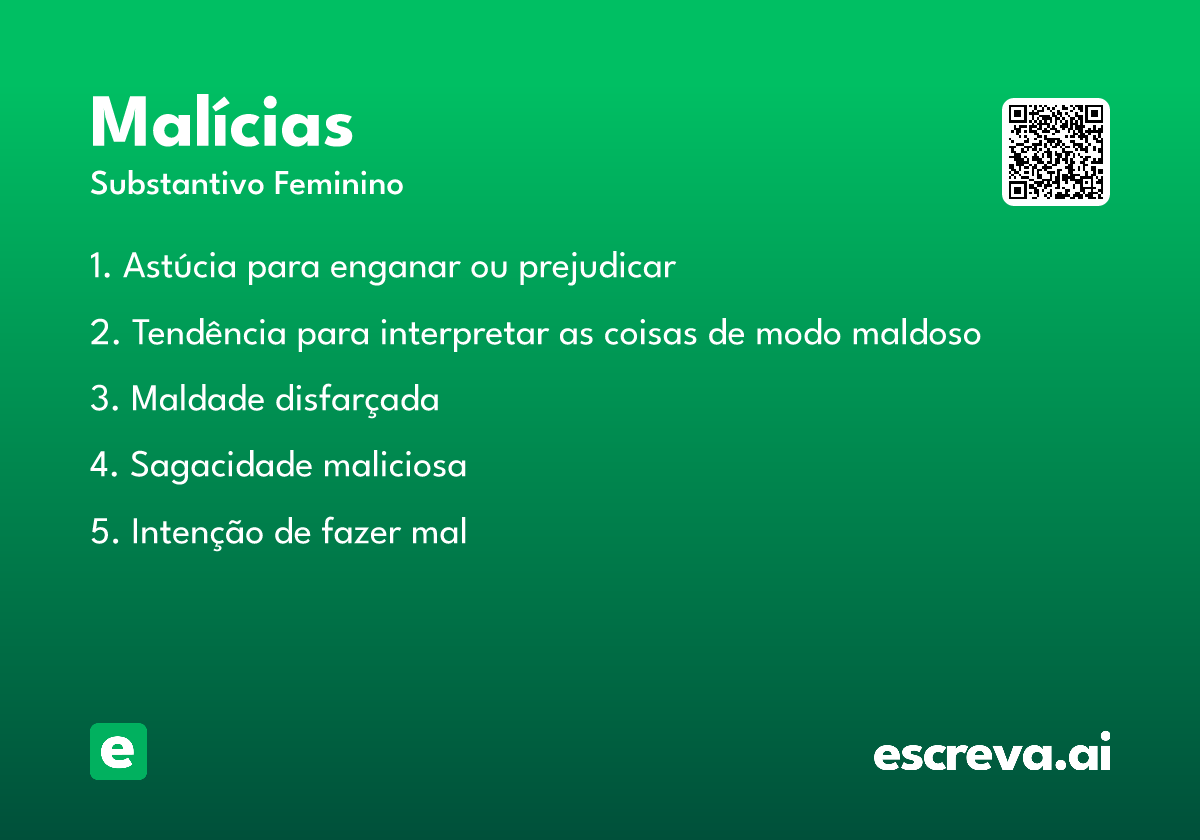 Malícias
Substantivo Feminino

1. Astúcia para enganar ou prejudicar

2. Tendência para interpretar as coisas de modo maldoso

3. Maldade disfarçada

4. Sagacidade maliciosa

5. Intenção de fazer mal

e

escreva.ai